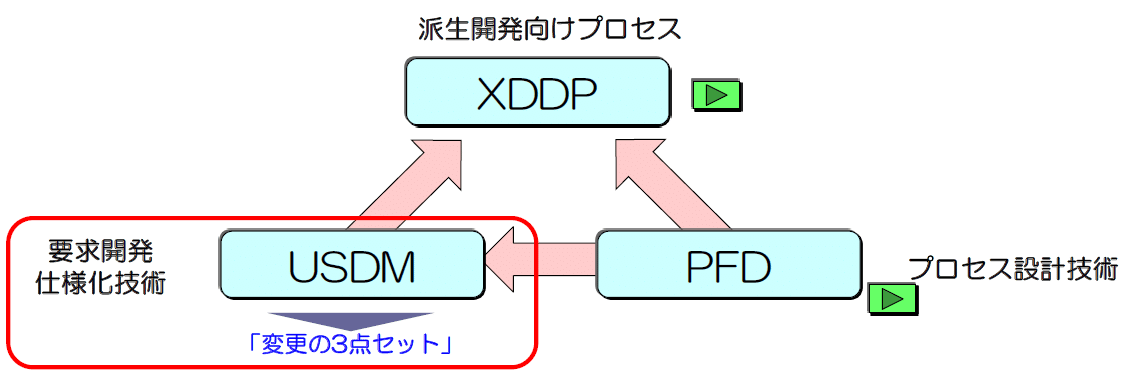 派生開発向けプロセス

XDDP

要求開発
仕様化技術

USDM

PFD

プロセス設計技術

「変更の3点セット」